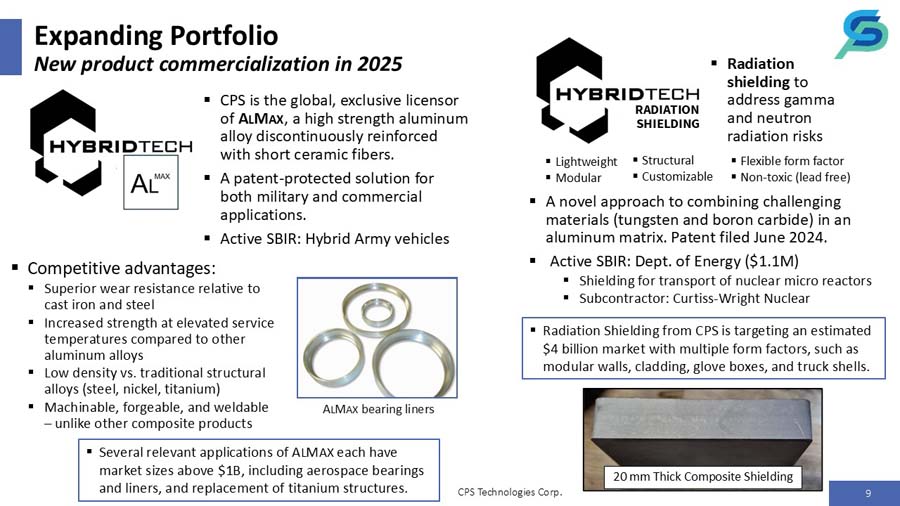 Expanding Portfolio
New product commercialization in 2025

HYBRIDTECH
AL MAX

▪ CPS is the global, exclusive licensor of ALMAX, a high strength aluminum alloy discontinuously reinforced with short ceramic fibers.
▪ A patent-protected solution for both military and commercial applications.
▪ Active SBIR: Hybrid Army vehicles

▪ Competitive advantages:
▪ Superior wear resistance relative to cast iron and steel
▪ Increased strength at elevated service temperatures compared to other aluminum alloys
▪ Low density vs. traditional structural alloys (steel, nickel, titanium)
▪ Machinable, forgeable, and weldable – unlike other composite products

ALMAX bearing liners

▪ Several relevant applications of ALMAX each have market sizes above $1B, including aerospace bearings and liners, and replacement of titanium structures.

HYBRIDTECH
RADIATION SHIELDING

▪ Radiation shielding to address gamma and neutron radiation risks

▪ Lightweight
▪ Modular
▪ Structural
▪ Customizable
▪ Flexible form factor
▪ Non-toxic (lead free)

▪ A novel approach to combining challenging materials (tungsten and boron carbide) in an aluminum matrix. Patent filed June 2024.
▪ Active SBIR: Dept. of Energy ($1.1M)
▪ Shielding for transport of nuclear micro reactors
▪ Subcontractor: Curtiss-Wright Nuclear

▪ Radiation Shielding from CPS is targeting an estimated $4 billion market with multiple form factors, such as modular walls, cladding, glove boxes, and truck shells.

20 mm Thick Composite Shielding

CPS Technologies Corp.

9